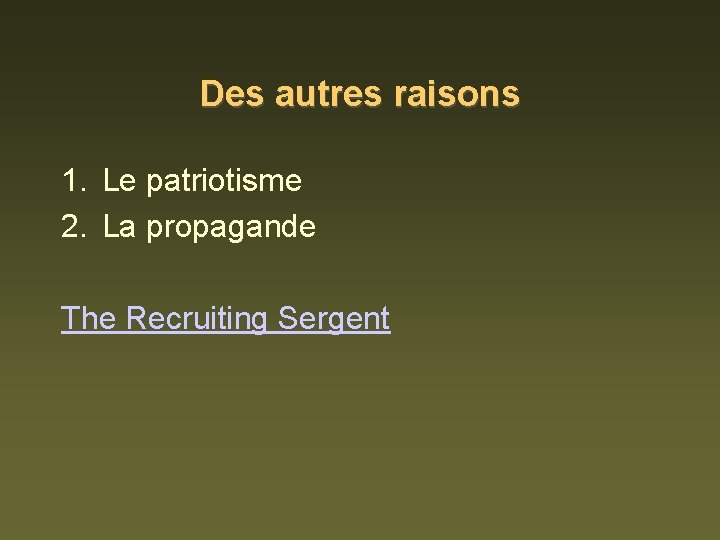 Des autres raisons

1. Le patriotisme
2. La propagande

The Recruiting Sergent